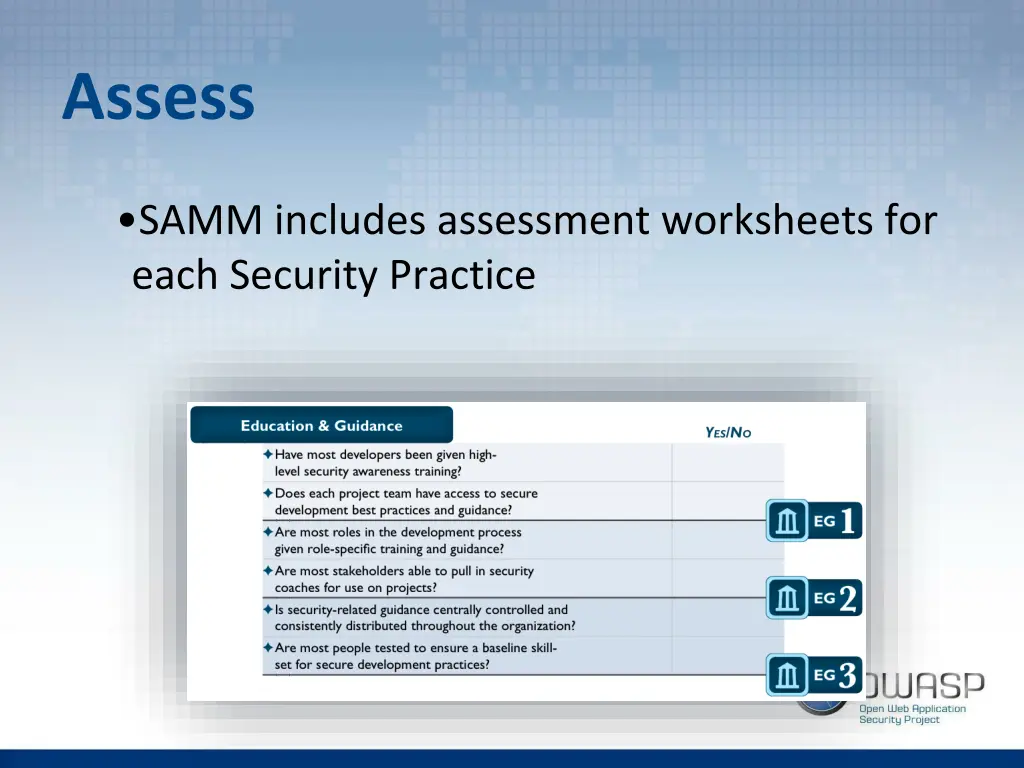 Assess

•SAMM includes assessment worksheets for each Security Practice

Education & Guidance

YES/NO

✦Have most developers been given high-level security awareness training?

✦Does each project team have access to secure development best practices and guidance?

EG 1

✦Are most roles in the development process given role-specific training and guidance?

✦Are most stakeholders able to pull in security coaches for use on projects?

EG 2

✦Is security-related guidance centrally controlled and consistently distributed throughout the organization?

✦Are most people tested to ensure a baseline skill-set for secure development practices?

EG 3

OWASP
Open Web Application Security Project